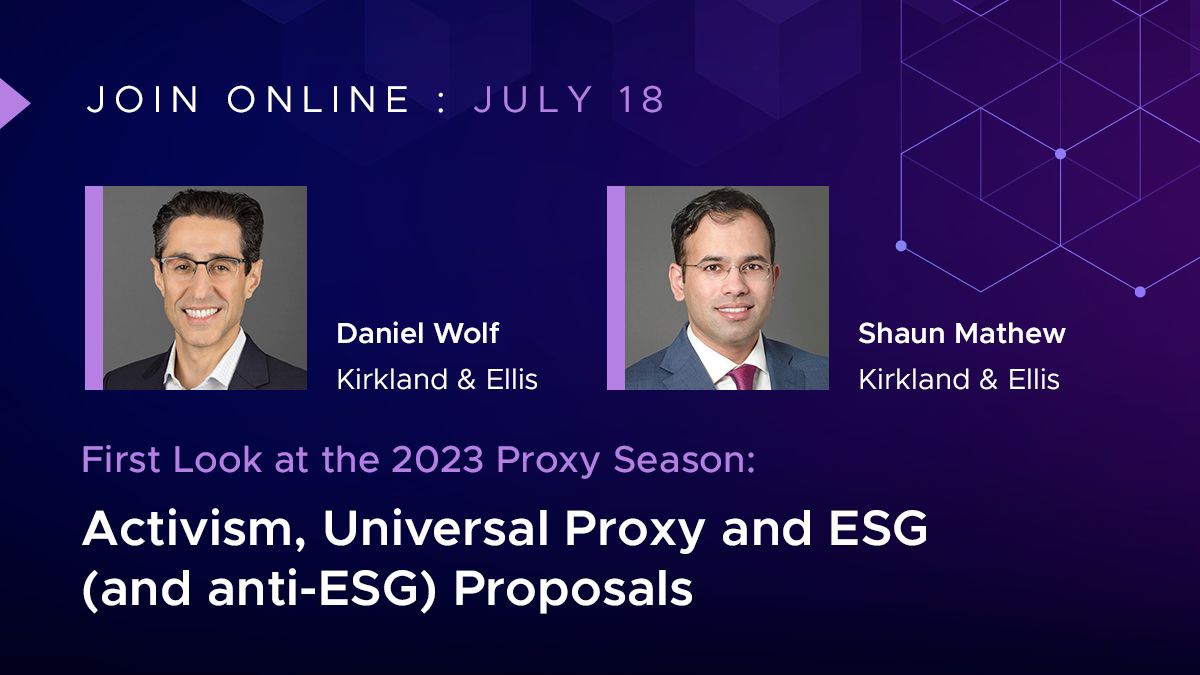 JOIN ONLINE : JULY 18

Daniel Wolf
Kirkland & Ellis

Shaun Mathew
Kirkland & Ellis

First Look at the 2023 Proxy Season:

Activism, Universal Proxy and ESG (and anti-ESG) Proposals